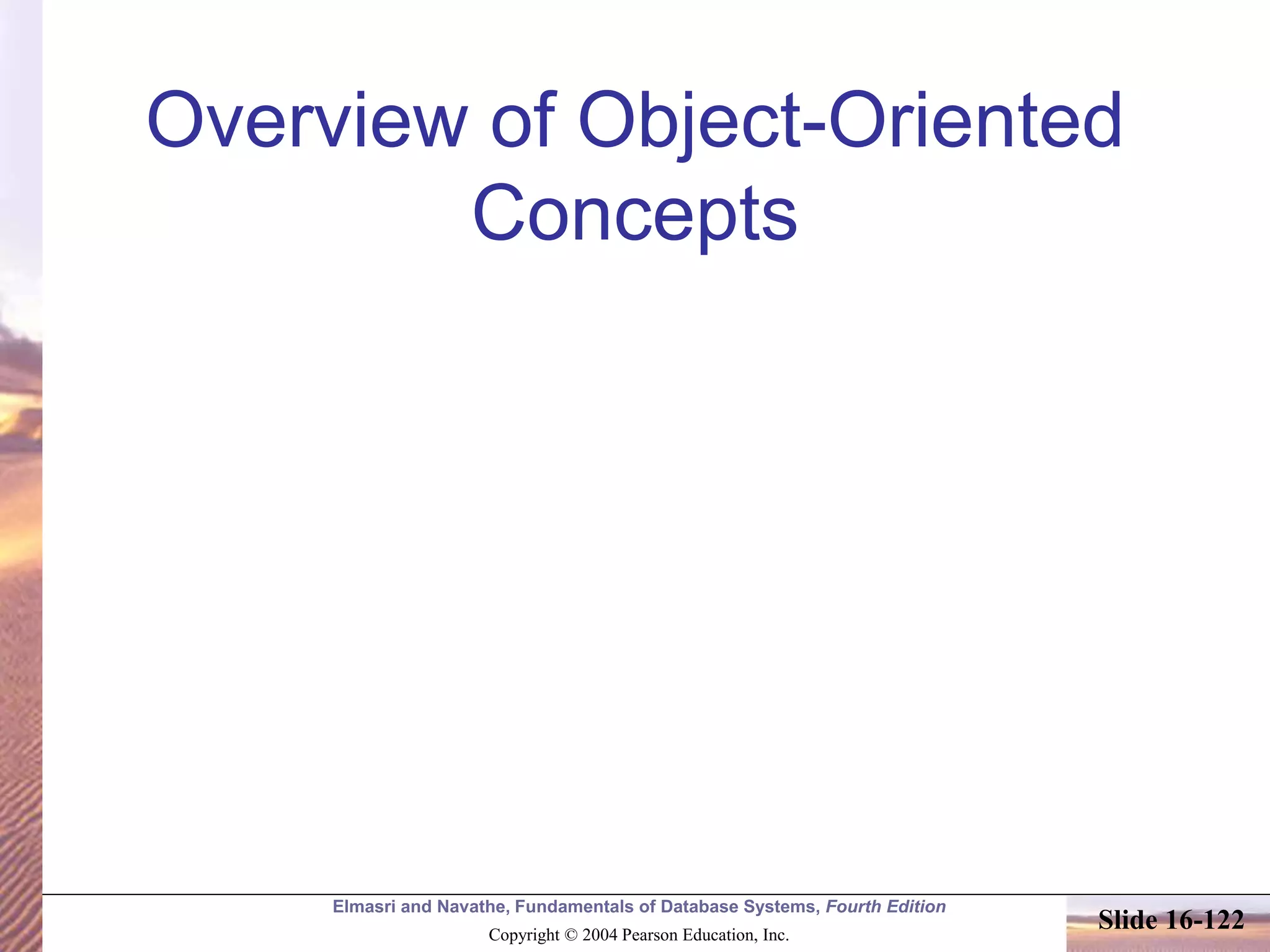 Overview of Object-Oriented Concepts

Elmasri and Navathe, Fundamentals of Database Systems, Fourth Edition

Copyright © 2004 Pearson Education, Inc.

Slide 16-122